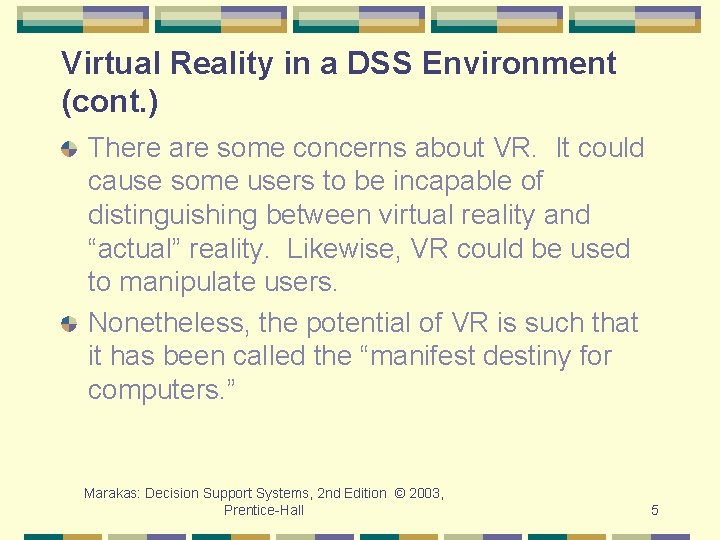 Virtual Reality in a DSS Environment (cont.)

There are some concerns about VR. It could cause some users to be incapable of distinguishing between virtual reality and “actual” reality. Likewise, VR could be used to manipulate users.

Nonetheless, the potential of VR is such that it has been called the “manifest destiny for computers.”

Marakas: Decision Support Systems, 2nd Edition © 2003, Prentice-Hall

5